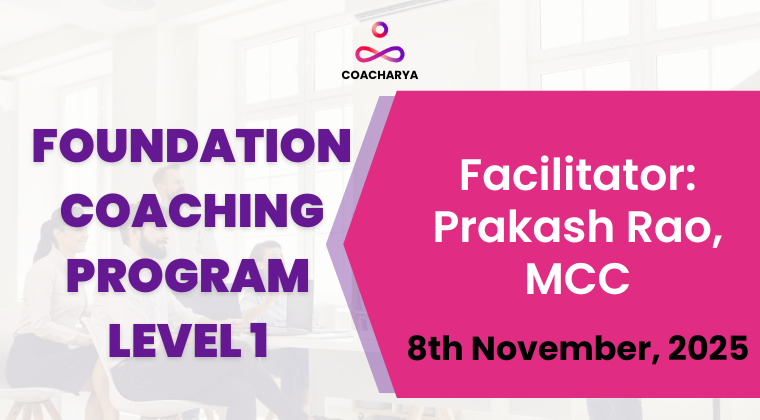 COACHARYA

FOUNDATION COACHING PROGRAM LEVEL 1

Facilitator: Prakash Rao, MCC

8th November, 2025